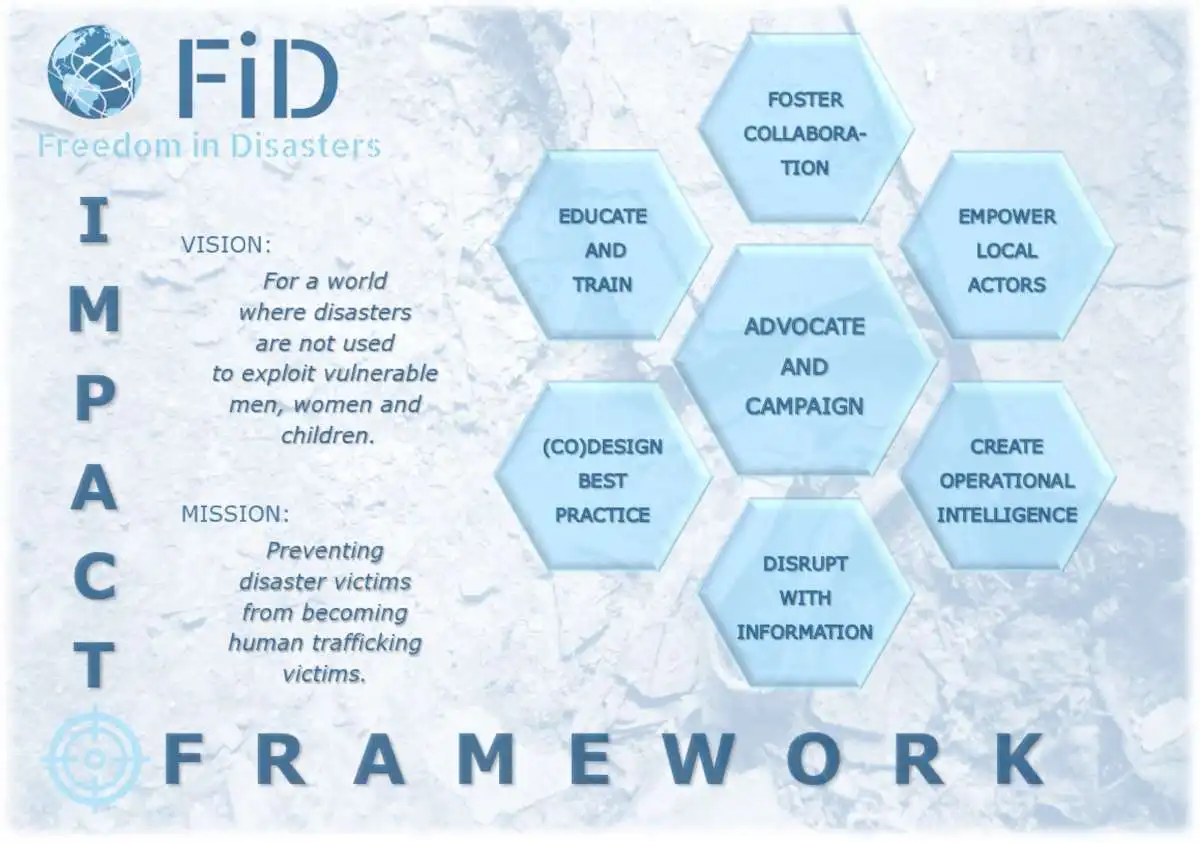 FiD
Freedom in Disasters

IMPACT

VISION:
For a world where disasters are not used to exploit vulnerable men, women and children.

MISSION:
Preventing disaster victims from becoming human trafficking victims.

FOSTER COLLABORATION

EDUCATE AND TRAIN

EMPOWER LOCAL ACTORS

ADVOCATE AND CAMPAIGN

(CO)DESIGN BEST PRACTICE

CREATE OPERATIONAL INTELLIGENCE

DISRUPT WITH INFORMATION

FRAMEWORK